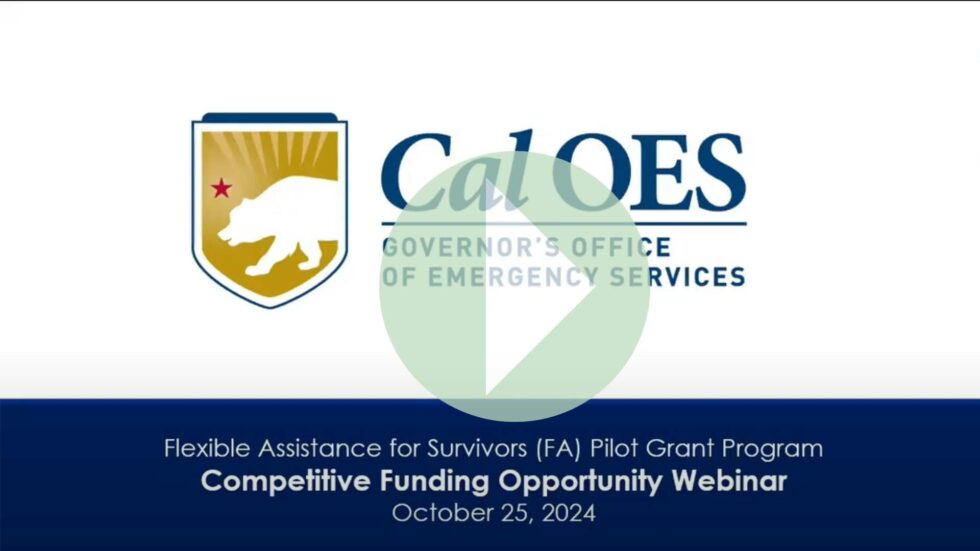 Cal OES
GOVERNOR'S OFFICE
OF EMERGENCY SERVICES

Flexible Assistance for Survivors (FA) Pilot Grant Program
Competitive Funding Opportunity Webinar
October 25, 2024